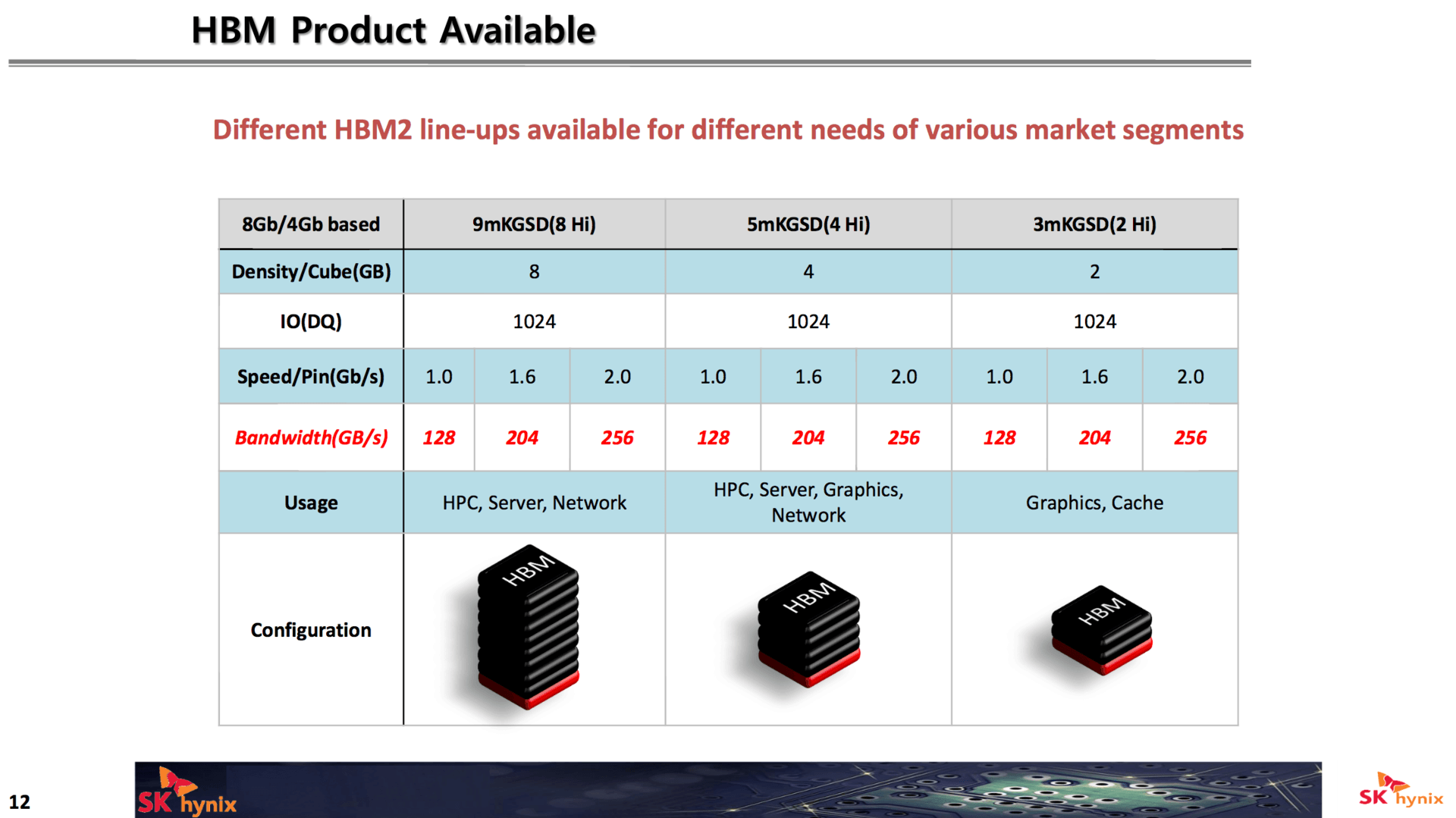 HBM Product Available

Different HBM2 line-ups available for different needs of various market segments

| 8Gb/4Gb based | 9mKGSD(8 Hi) | | | 5mKGSD(4 Hi) | | | 3mKGSD(2 Hi) | | |
|---|---|---|---|---|---|---|---|---|---|
| Density/Cube(GB) | 8 | | | 4 | | | 2 | | |
| IO(DQ) | 1024 | | | 1024 | | | 1024 | | |
| Speed/Pin(Gb/s) | 1.0 | 1.6 | 2.0 | 1.0 | 1.6 | 2.0 | 1.0 | 1.6 | 2.0 |
| Bandwidth(GB/s) | 128 | 204 | 256 | 128 | 204 | 256 | 128 | 204 | 256 |
| Usage | HPC, Server, Network | | | HPC, Server, Graphics, Network | | | Graphics, Cache | | |
| Configuration | HBM | | | HBM | | | HBM | | |

12

SK hynix

SK hynix